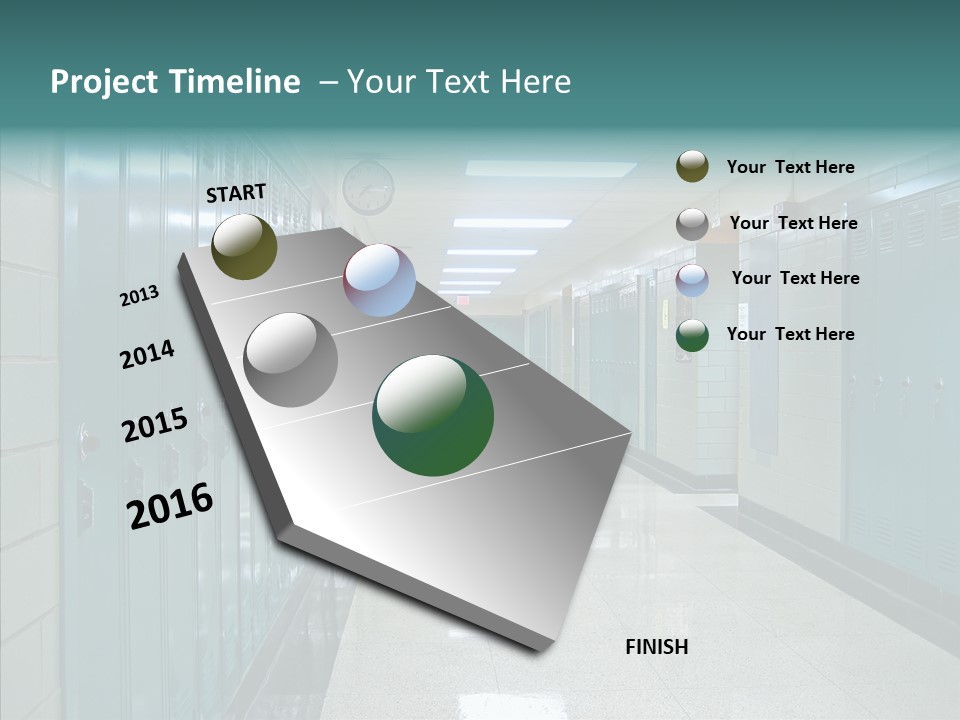 Project Timeline – Your Text Here

START

2013

2014

2015

2016

FINISH

Your Text Here

Your Text Here

Your Text Here

Your Text Here